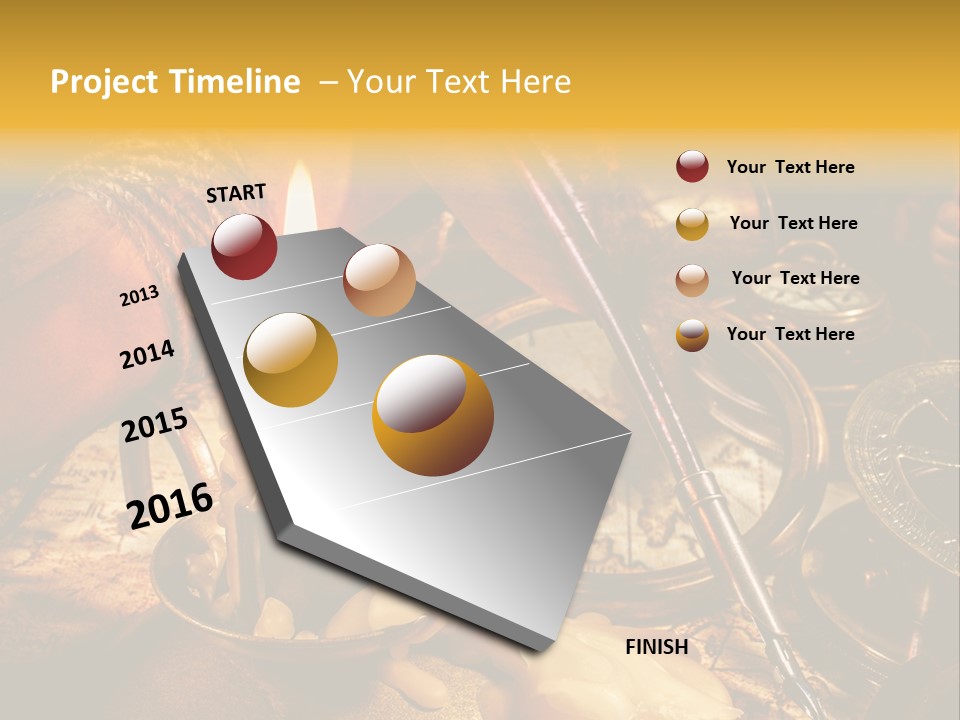 Project Timeline – Your Text Here

START

2013

2014

2015

2016

FINISH

Your Text Here

Your Text Here

Your Text Here

Your Text Here